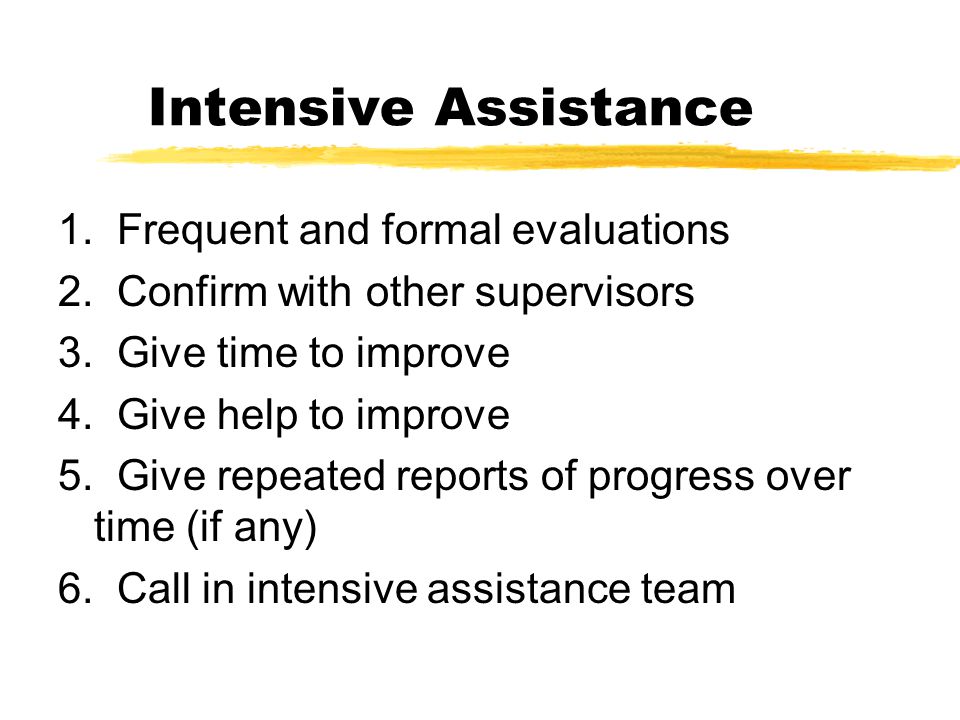 Intensive Assistance

1. Frequent and formal evaluations
2. Confirm with other supervisors
3. Give time to improve
4. Give help to improve
5. Give repeated reports of progress over time (if any)
6. Call in intensive assistance team